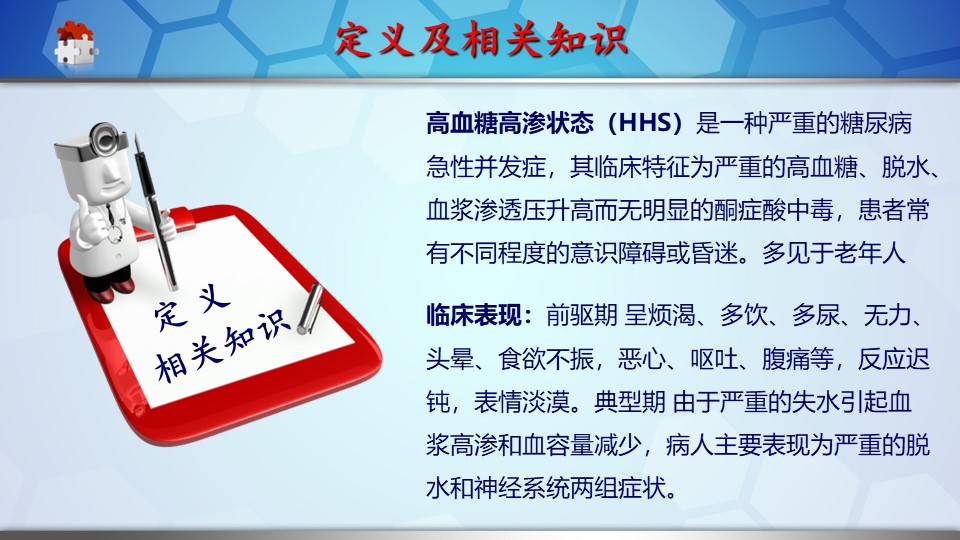 定义及相关知识

定义
相关知识

高血糖高渗状态（HHS）是一种严重的糖尿病急性并发症，其临床特征为严重的高血糖、脱水、血浆渗透压升高而无明显的酮症酸中毒，患者常有不同程度的意识障碍或昏迷。多见于老年人

临床表现：前驱期 呈烦渴、多饮、多尿、无力、头晕、食欲不振，恶心、呕吐、腹痛等，反应迟钝，表情淡漠。典型期 由于严重的失水引起血浆高渗和血容量减少，病人主要表现为严重的脱水和神经系统两组症状。